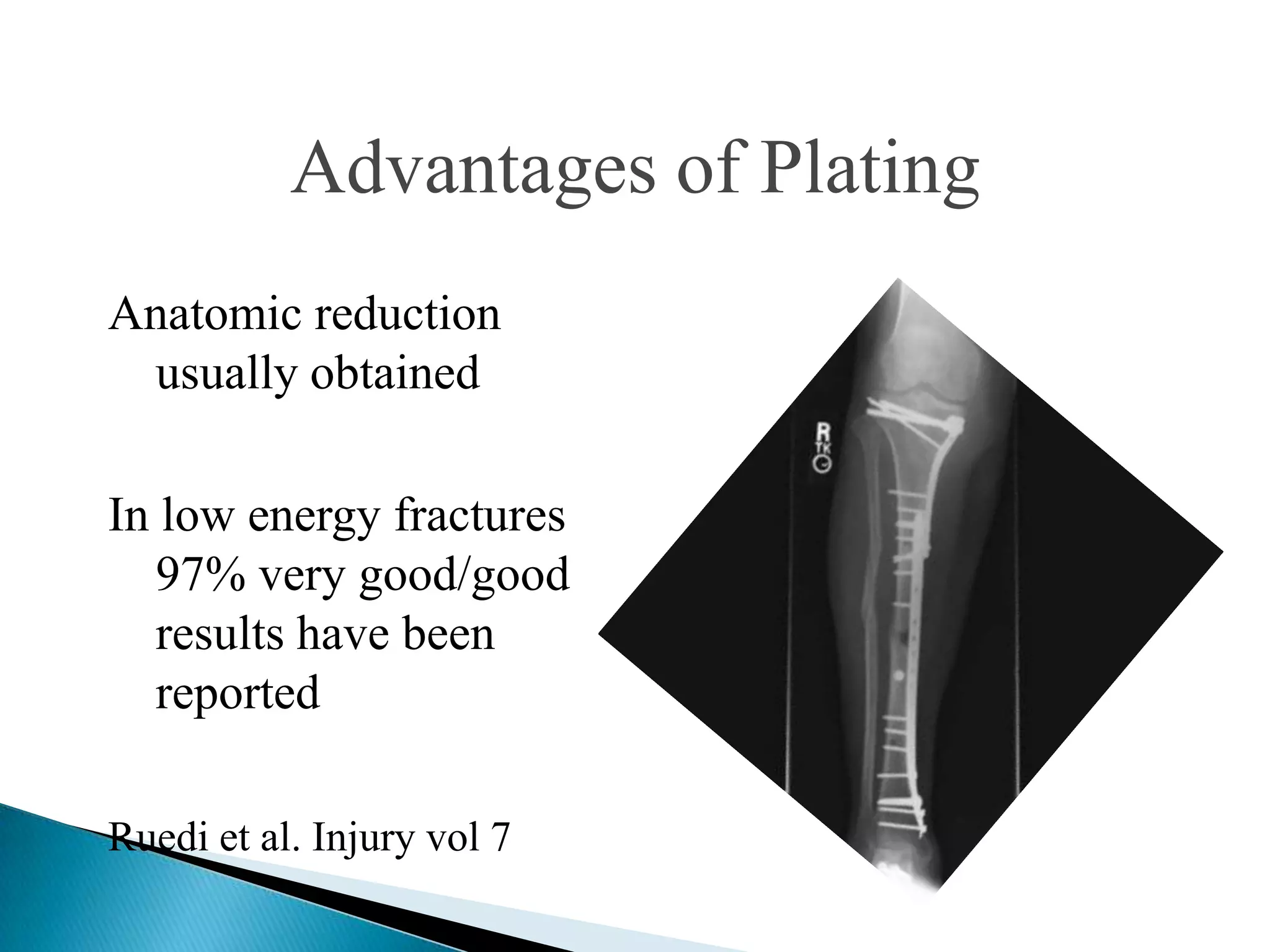 Advantages of Plating

Anatomic reduction usually obtained

In low energy fractures 97% very good/good results have been reported

Ruedi et al. Injury vol 7

R
TK